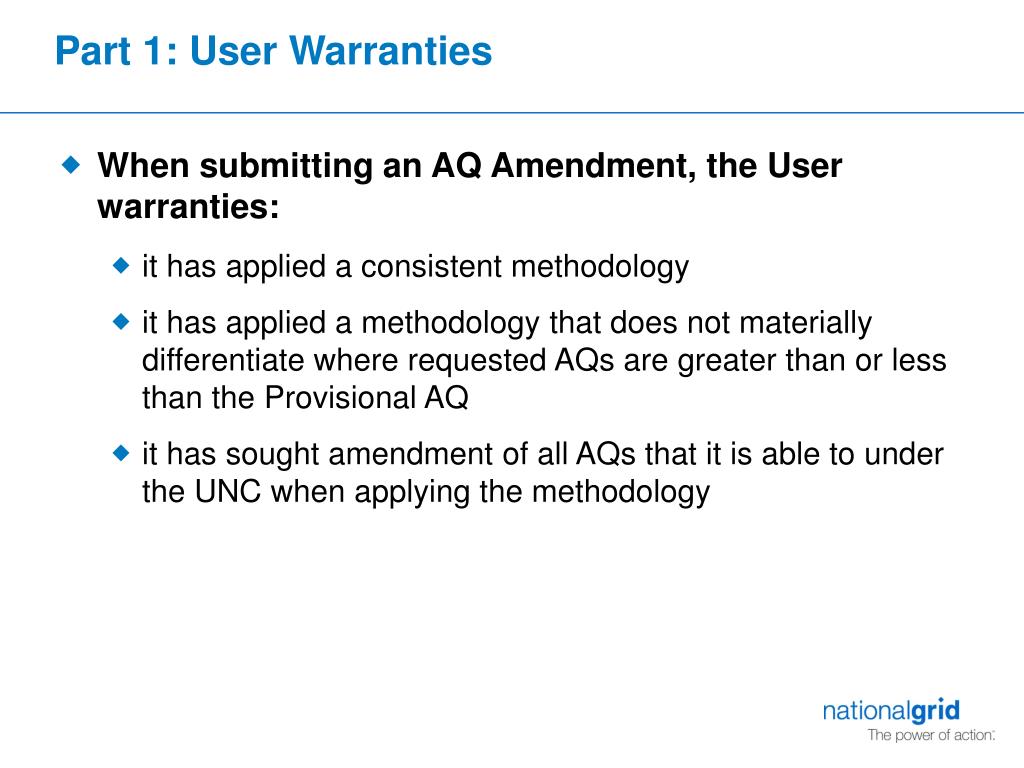 Part 1: User Warranties

When submitting an AQ Amendment, the User warranties:

it has applied a consistent methodology

it has applied a methodology that does not materially differentiate where requested AQs are greater than or less than the Provisional AQ

it has sought amendment of all AQs that it is able to under the UNC when applying the methodology

nationalgrid
The power of action.